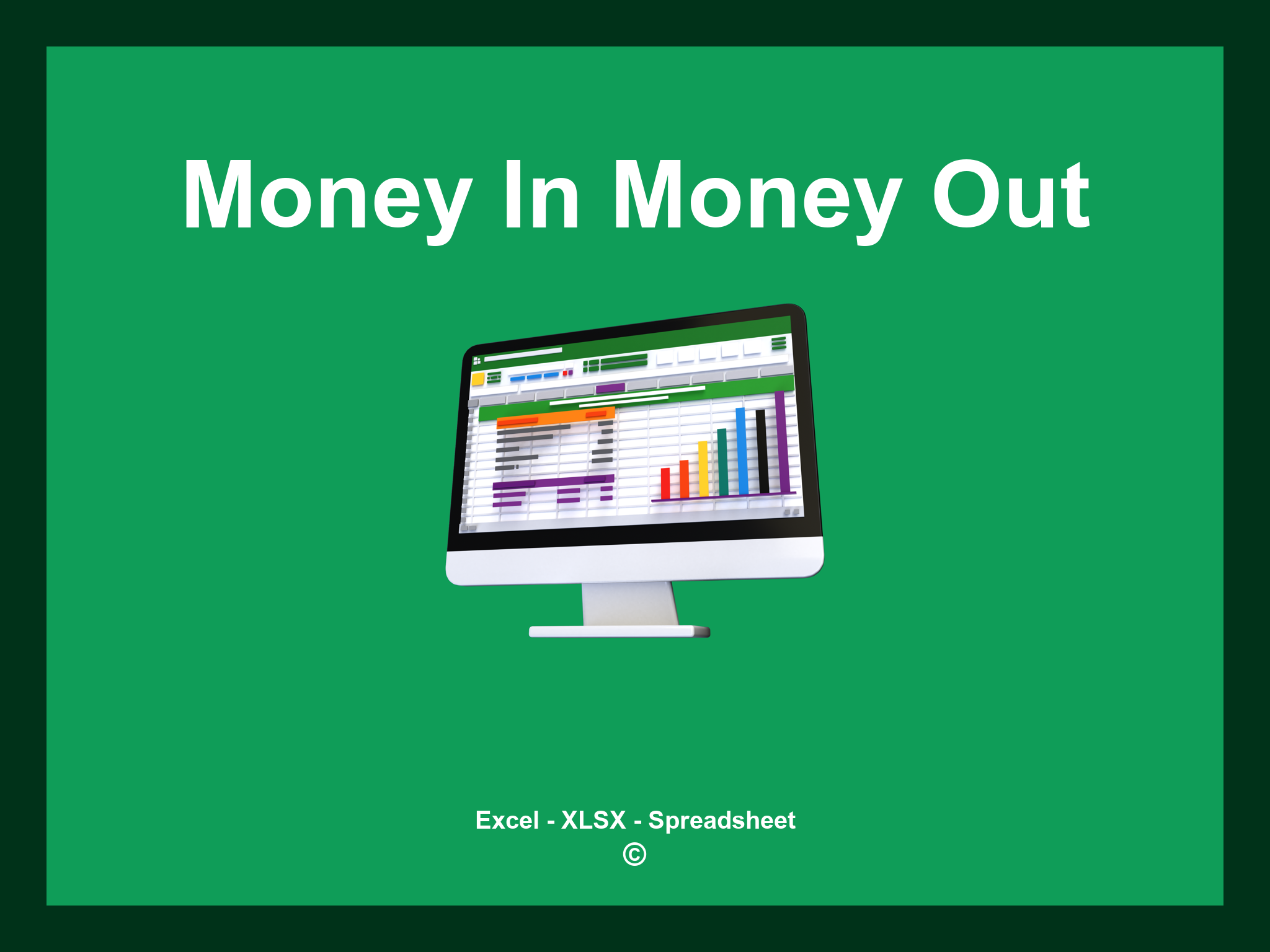 Money In Money Out

Excel - XLSX - Spreadsheet
©